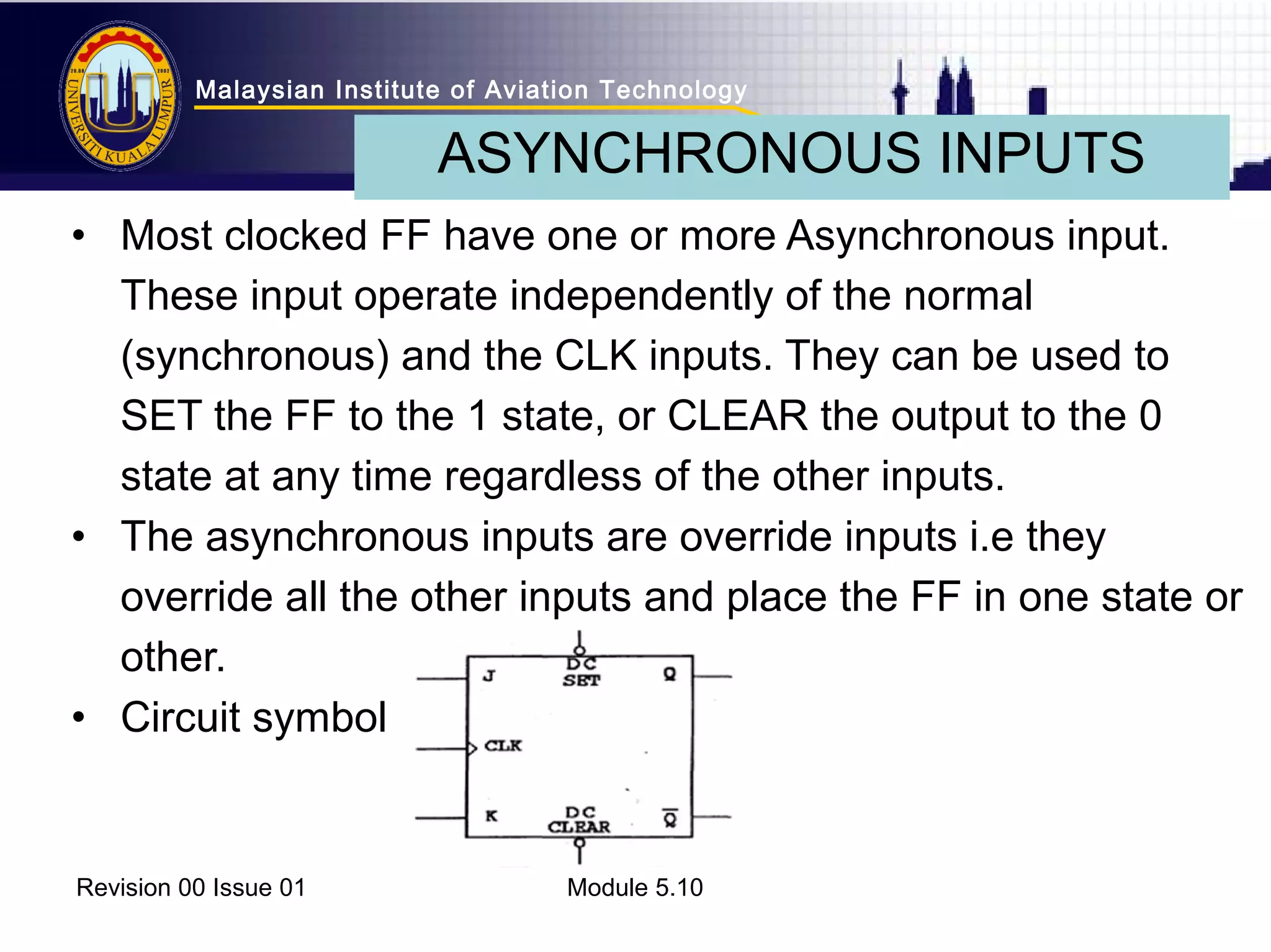 UNIVERSITI KUALA LUMPUR

Malaysian Institute of Aviation Technology

ASYNCHRONOUS INPUTS

• Most clocked FF have one or more Asynchronous input. These input operate independently of the normal (synchronous) and the CLK inputs. They can be used to SET the FF to the 1 state, or CLEAR the output to the 0 state at any time regardless of the other inputs.

• The asynchronous inputs are override inputs i.e they override all the other inputs and place the FF in one state or other.

• Circuit symbol

J
DC SET
Q
CLK
K
DC CLEAR
$\overline{Q}$

Revision 00 Issue 01

Module 5.10